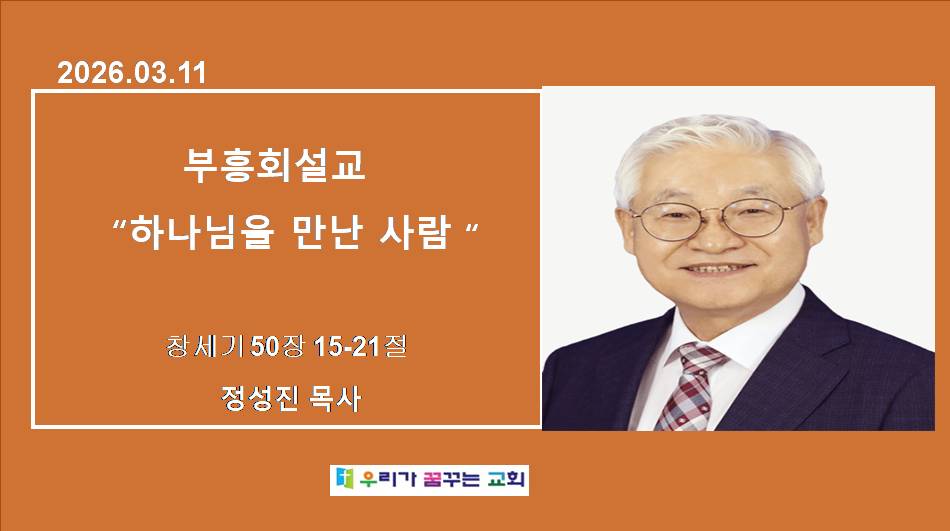 2026.03.11

부흥회설교

“하나님을 만난 사람 “

창세기 50장 15-21절

정성진 목사

우리가 꿈꾸는 교회